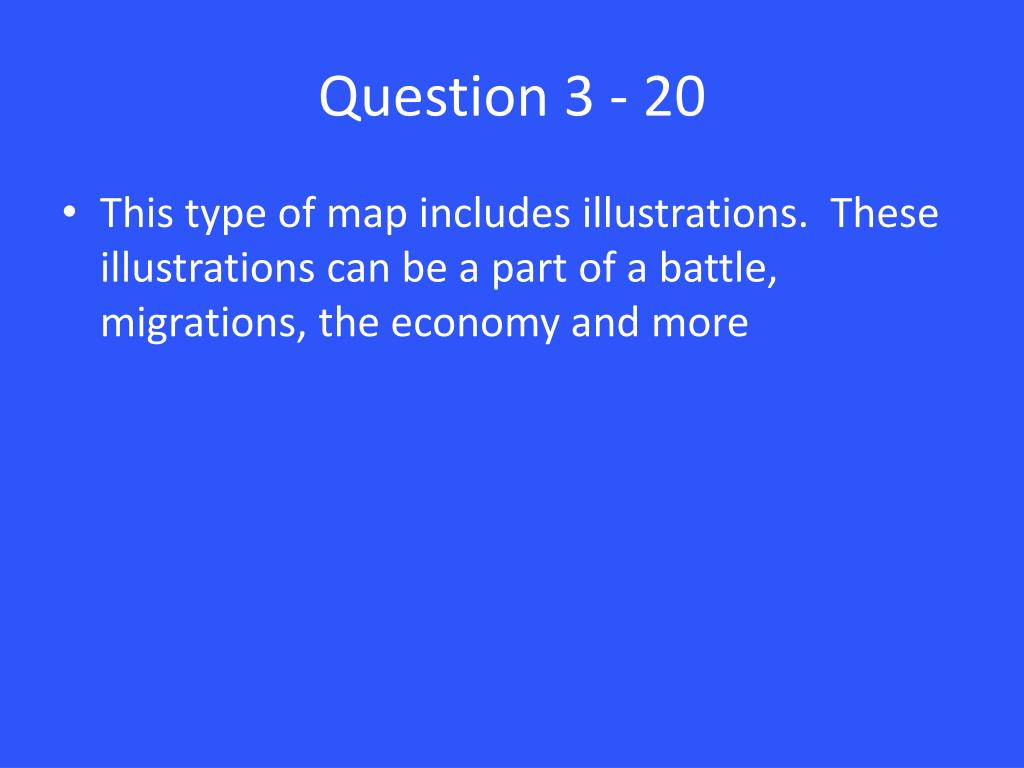 Question 3 - 20

• This type of map includes illustrations. These illustrations can be a part of a battle, migrations, the economy and more